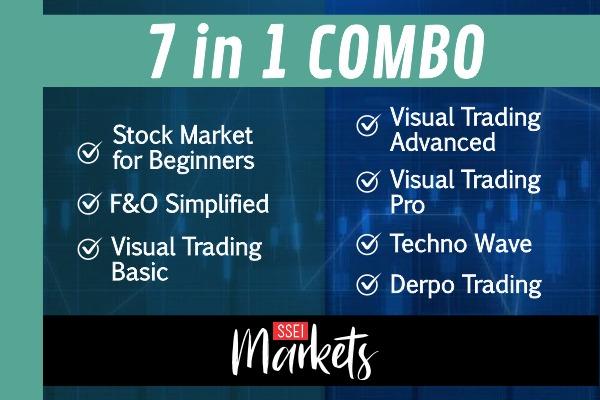 7 in 1 COMBO

Stock Market for Beginners

F&O Simplified

Visual Trading Basic

Visual Trading Advanced

Visual Trading Pro

Techno Wave

Derpo Trading

SSEI
Markets